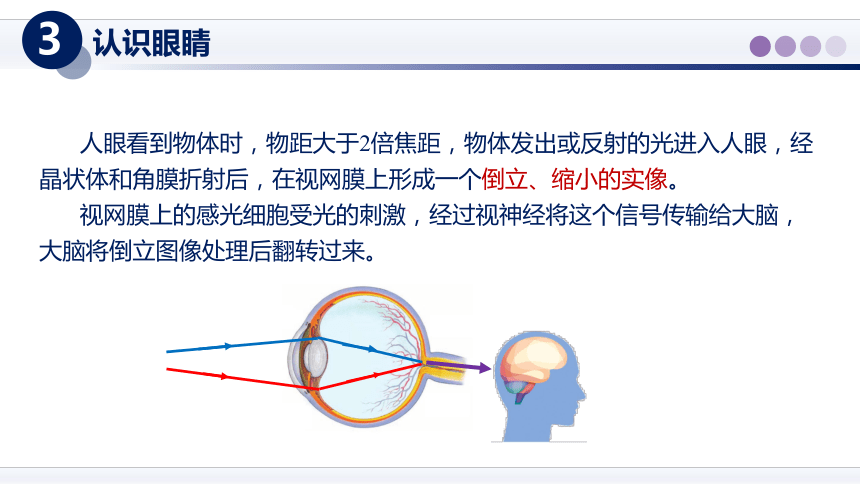 3 认识眼睛

人眼看到物体时，物距大于2倍焦距，物体发出或反射的光进入人眼，经晶状体和角膜折射后，在视网膜上形成一个倒立、缩小的实像。

视网膜上的感光细胞受光的刺激，经过视神经将这个信号传输给大脑，大脑将倒立图像处理后翻转过来。